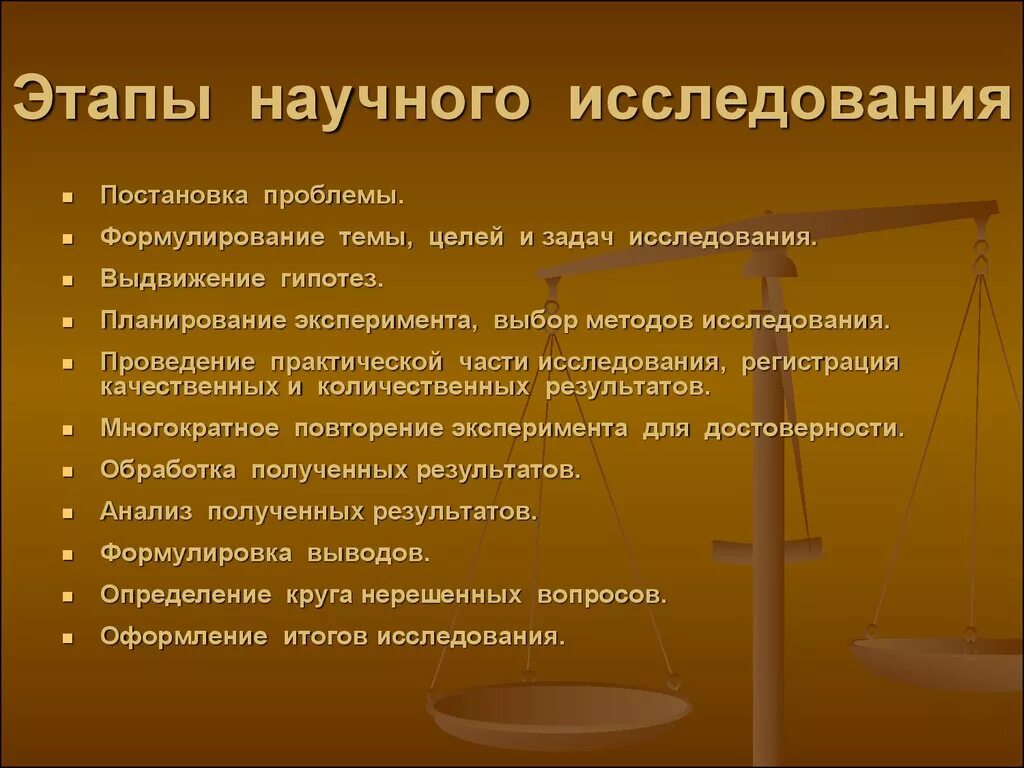 Этапы научного исследования

- Постановка проблемы.
- Формулирование темы, целей и задач исследования.
- Выдвижение гипотез.
- Планирование эксперимента, выбор методов исследования.
- Проведение практической части исследования, регистрация качественных и количественных результатов.
- Многократное повторение эксперимента для достоверности.
- Обработка полученных результатов.
- Анализ полученных результатов.
- Формулировка выводов.
- Определение круга нерешенных вопросов.
- Оформление итогов исследования.